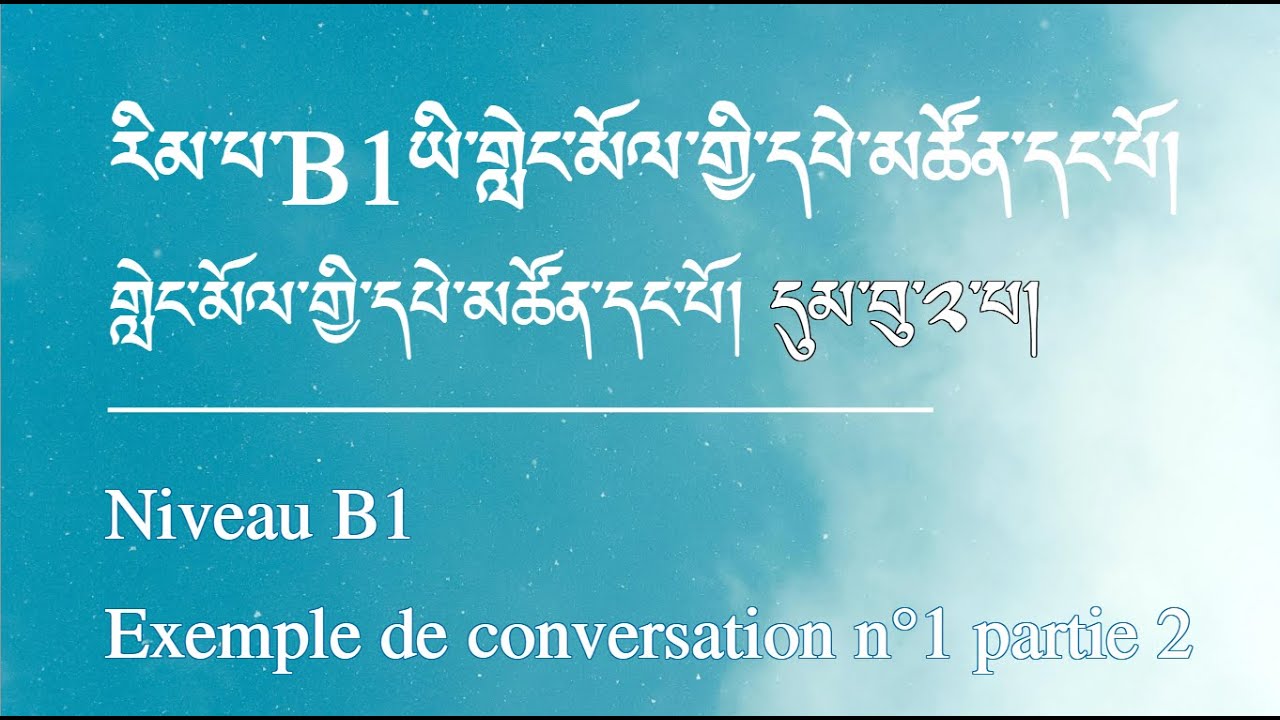 རིམ་པ་B1ཡི་གླེང་མོལ་གྱི་དཔེ་མཚོན་དང་པོ།
གླེང་མོལ་གྱི་དཔེ་མཚོན་དང་པོ། དུམ་བུ་༢་པ།

Niveau B1
Exemple de conversation n°1 partie 2